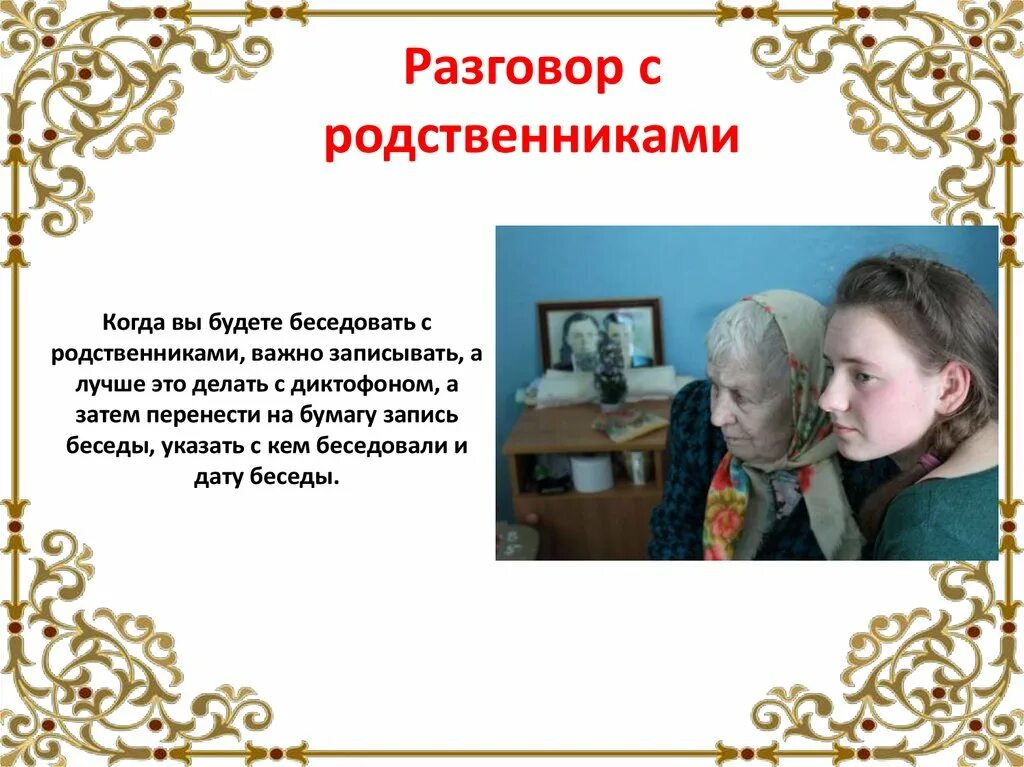 Разговор с родственниками

Когда вы будете беседовать с родственниками, важно записывать, а лучше это делать с диктофоном, а затем перенести на бумагу запись беседы, указать с кем беседовали и дату беседы.